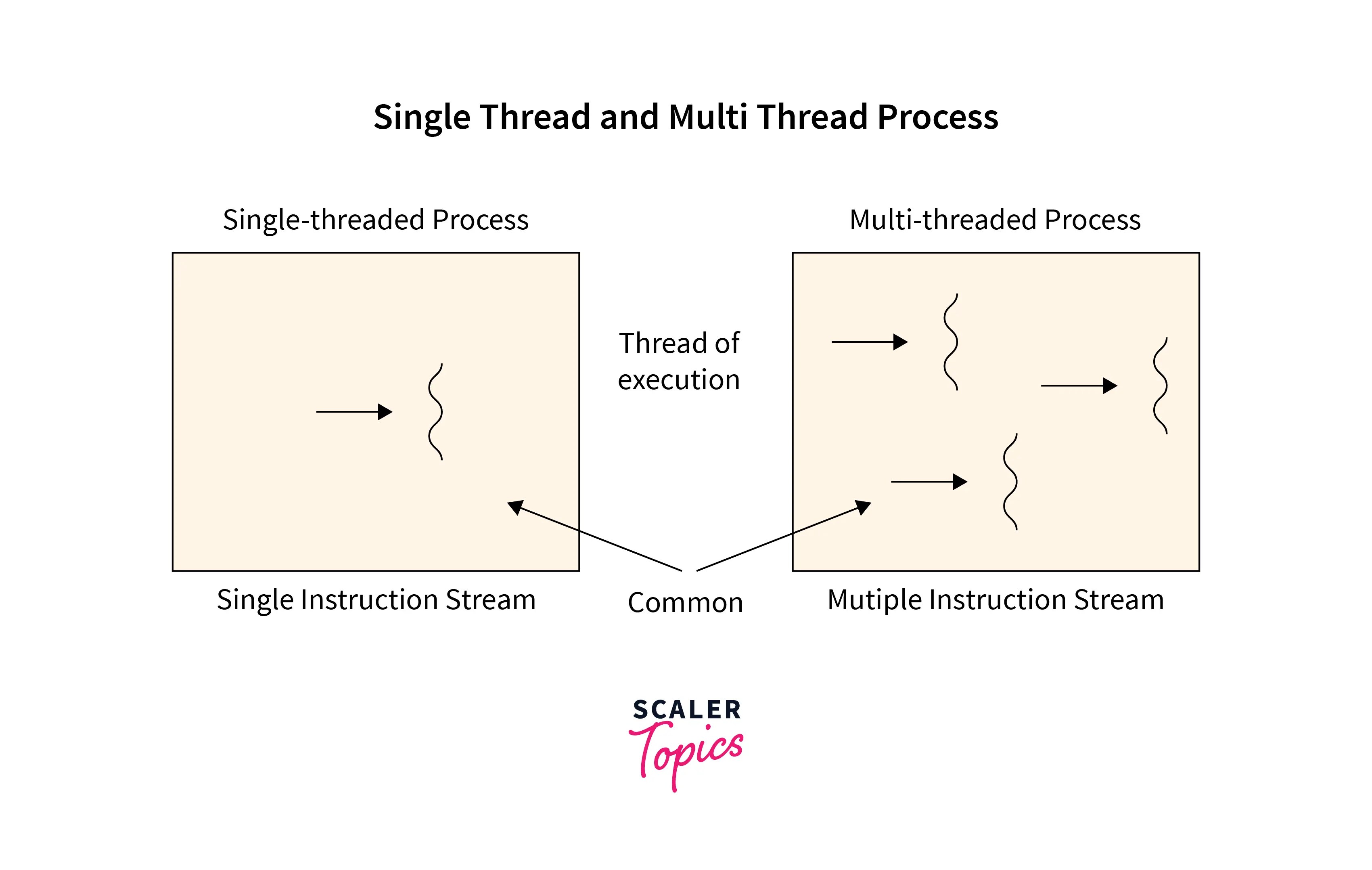 Single Thread and Multi Thread Process

Single-threaded Process

Multi-threaded Process

Thread of execution

Single Instruction Stream

Common

Mutiple Instruction Stream

SCALER Topics